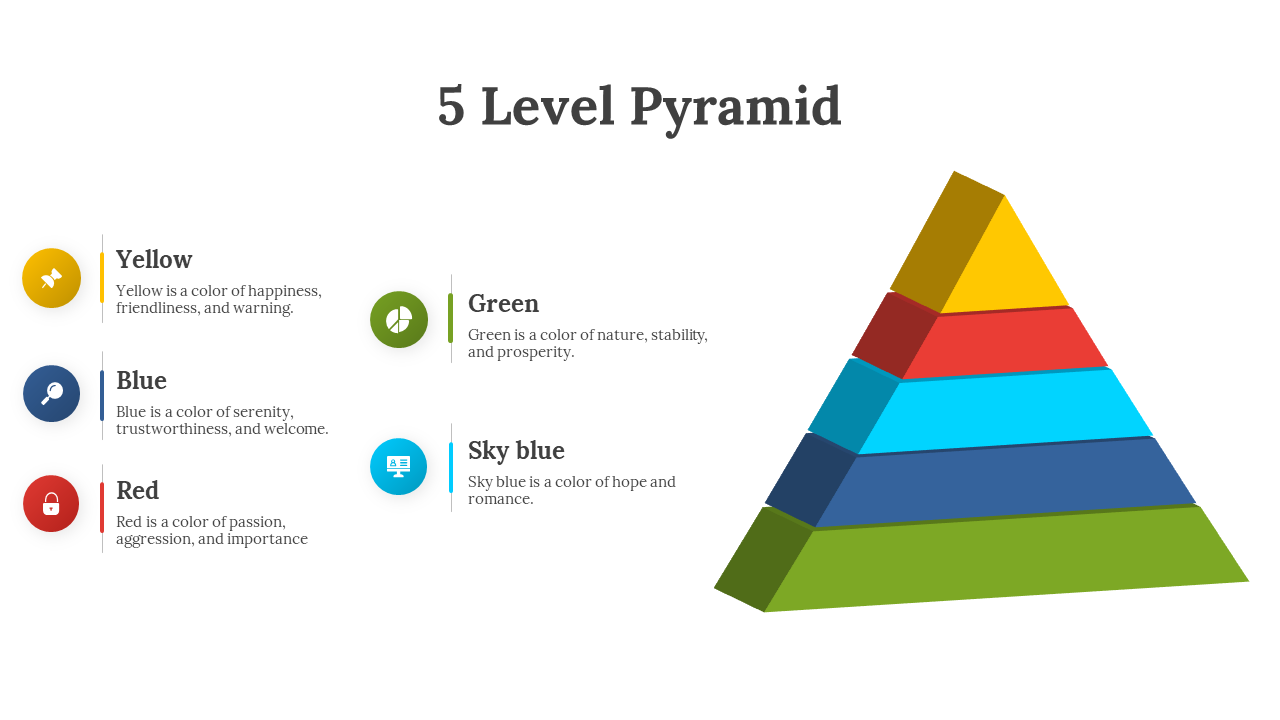 5 Level Pyramid

Yellow
Yellow is a color of happiness, friendliness, and warning.

Blue
Blue is a color of serenity, trustworthiness, and welcome.

Red
Red is a color of passion, aggression, and importance

Green
Green is a color of nature, stability, and prosperity.

Sky blue
Sky blue is a color of hope and romance.